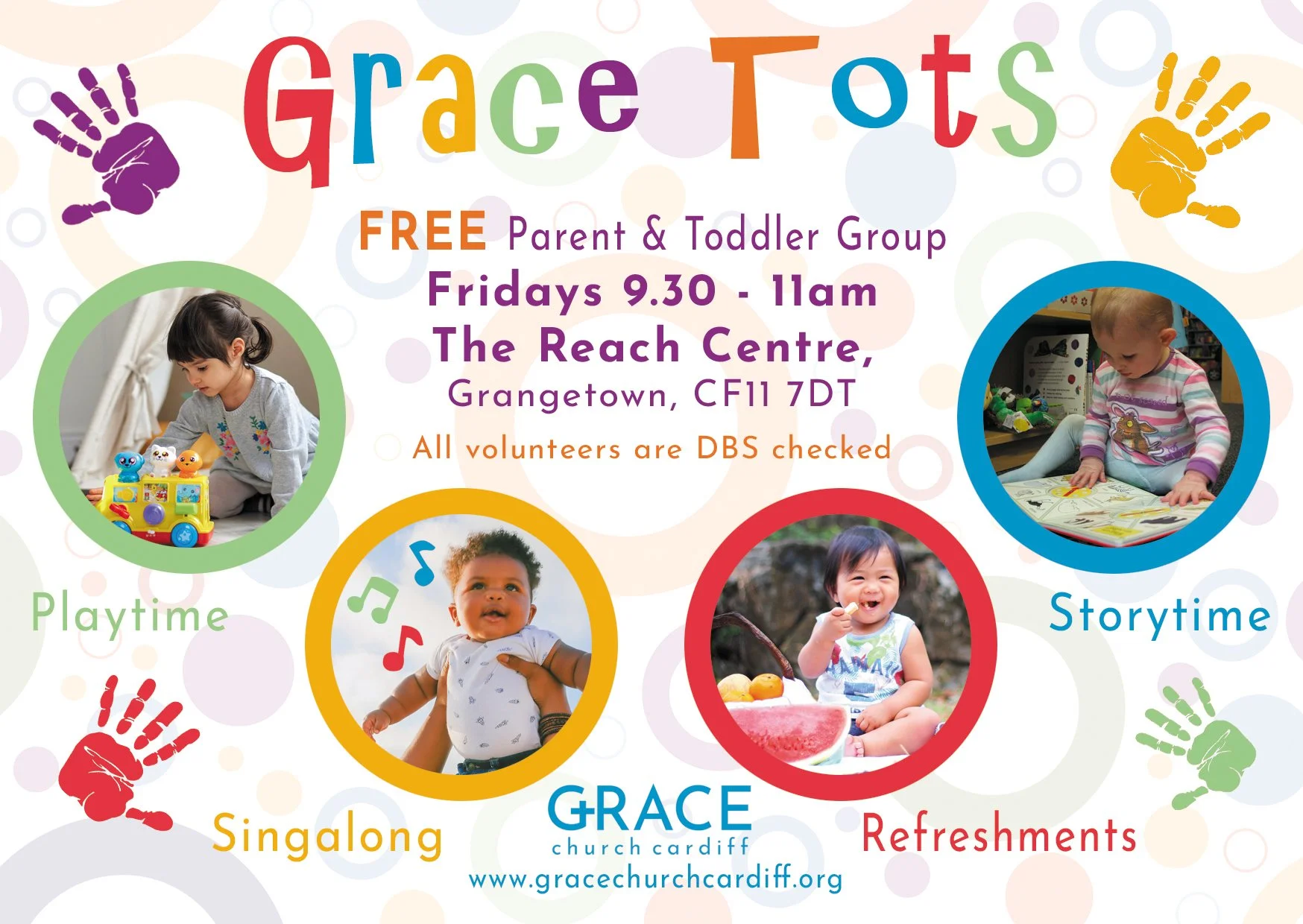 Grace Tots

FREE Parent & Toddler Group
Fridays 9.30 - 11am
The Reach Centre,
Grangetown, CF11 7DT

All volunteers are DBS checked

Playtime

Storytime

Singalong

GRACE
church cardiff
www.gracechurchcardiff.org

Refreshments